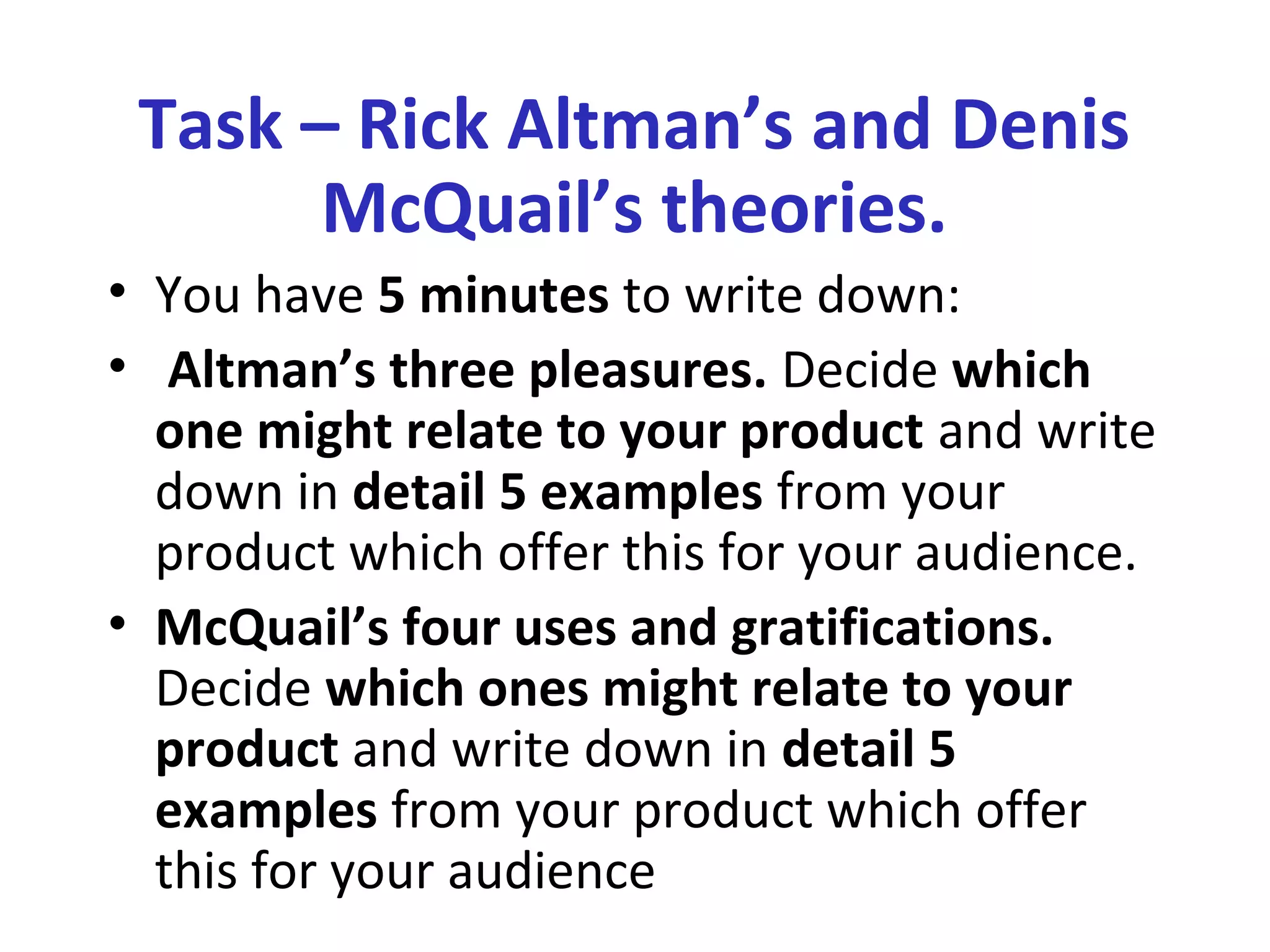 Task – Rick Altman's and Denis McQuail's theories.

• You have 5 minutes to write down:

• Altman's three pleasures. Decide which one might relate to your product and write down in detail 5 examples from your product which offer this for your audience.

• McQuail's four uses and gratifications. Decide which ones might relate to your product and write down in detail 5 examples from your product which offer this for your audience